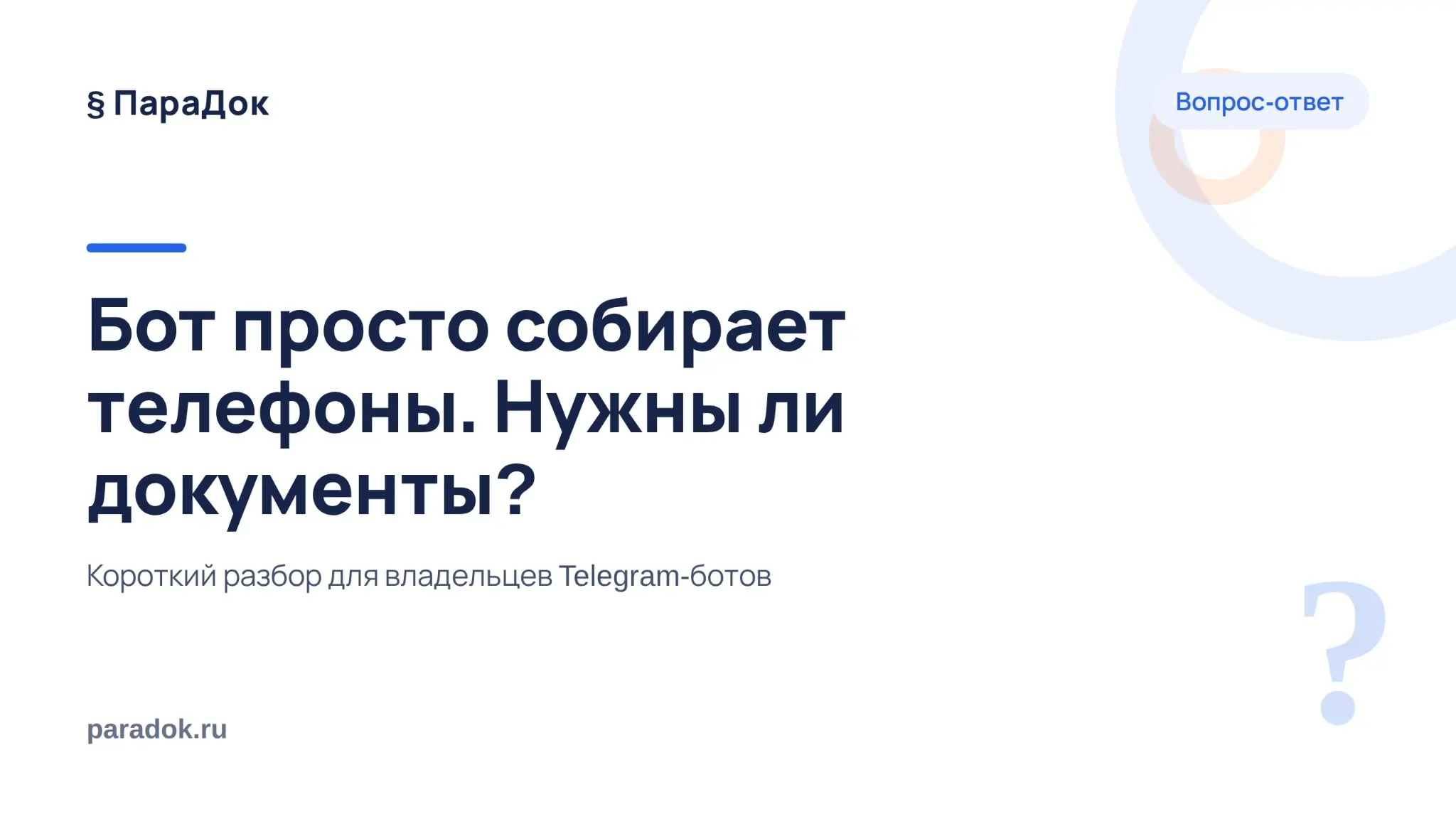 § ПараДок

Вопрос-ответ

Бот просто собирает телефоны. Нужны ли документы?

Короткий разбор для владельцев Telegram-ботов

?

paradok.ru